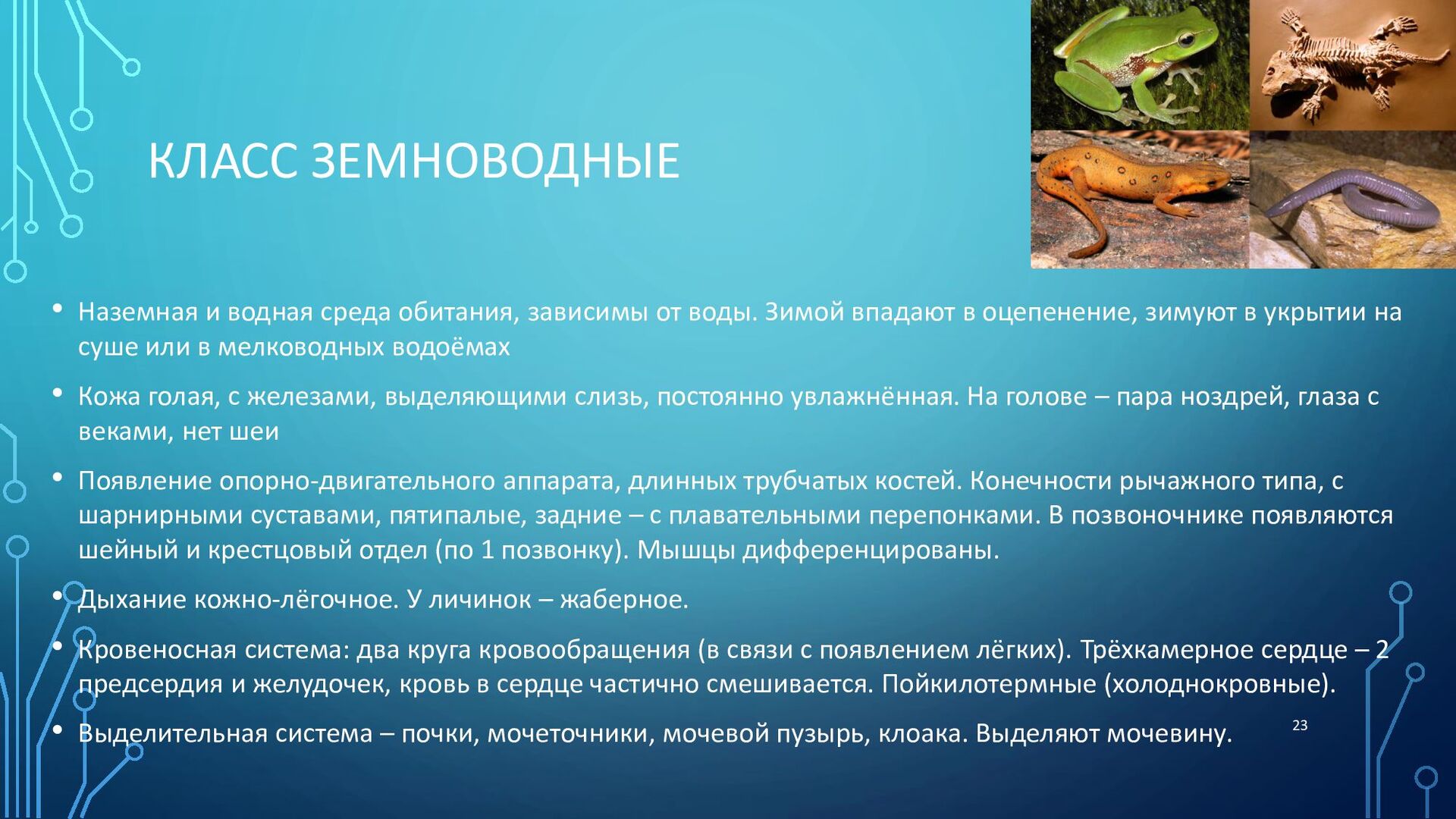 КЛАСС ЗЕМНОВОДНЫЕ

• Наземная и водная среда обитания, зависимы от воды. Зимой впадают в оцепенение, зимуют в укрытии на суше или в мелководных водоёмах

• Кожа голая, с железами, выделяющими слизь, постоянно увлажнённая. На голове – пара ноздрей, глаза с веками, нет шеи

• Появление опорно-двигательного аппарата, длинных трубчатых костей. Конечности рычажного типа, с шарнирными суставами, пятипалые, задние – с плавательными перепонками. В позвоночнике появляются шейный и крестцовый отдел (по 1 позвонку). Мышцы дифференцированы.

• Дыхание кожно-лёгочное. У личинок – жаберное.

• Кровеносная система: два круга кровообращения (в связи с появлением лёгких). Трёхкамерное сердце – 2 предсердия и желудочек, кровь в сердце частично смешивается. Пойкилотермные (холоднокровные).

• Выделительная система – почки, мочеточники, мочевой пузырь, клоака. Выделяют мочевину.

23